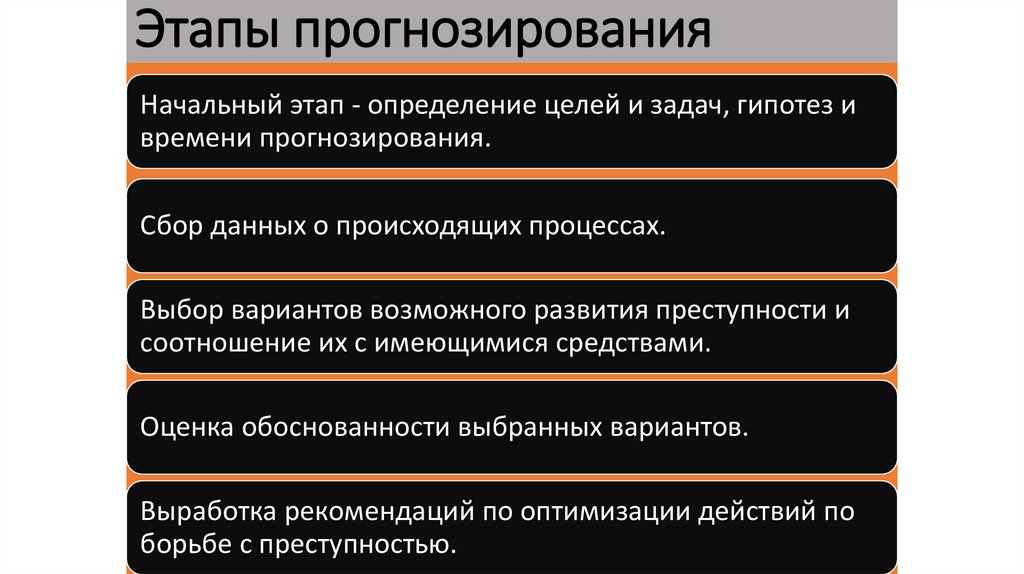 Этапы прогнозирования

Начальный этап - определение целей и задач, гипотез и времени прогнозирования.

Сбор данных о происходящих процессах.

Выбор вариантов возможного развития преступности и соотношение их с имеющимися средствами.

Оценка обоснованности выбранных вариантов.

Выработка рекомендаций по оптимизации действий по борьбе с преступностью.